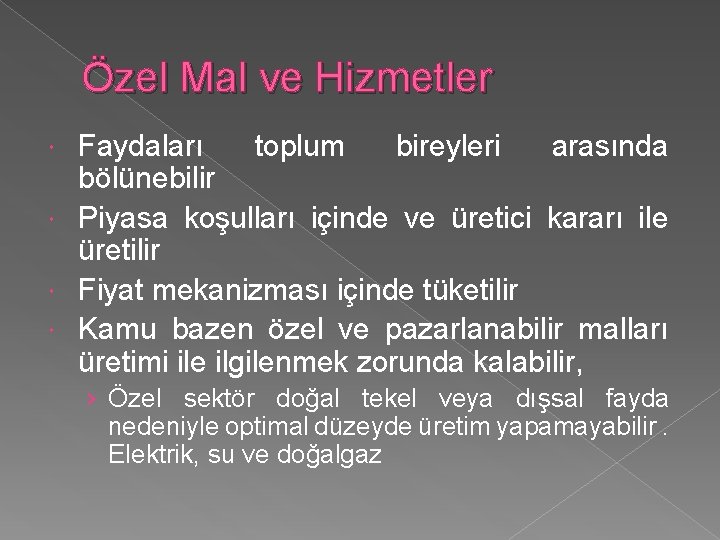 Özel Mal ve Hizmetler

Faydaları toplum bireyleri arasında bölünebilir

Piyasa koşulları içinde ve üretici kararı ile üretilir

Fiyat mekanizması içinde tüketilir

Kamu bazen özel ve pazarlanabilir malları üretimi ile ilgilenmek zorunda kalabilir,

Özel sektör doğal tekel veya dışsal fayda nedeniyle optimal düzeyde üretim yapamayabilir . Elektrik, su ve doğalgaz